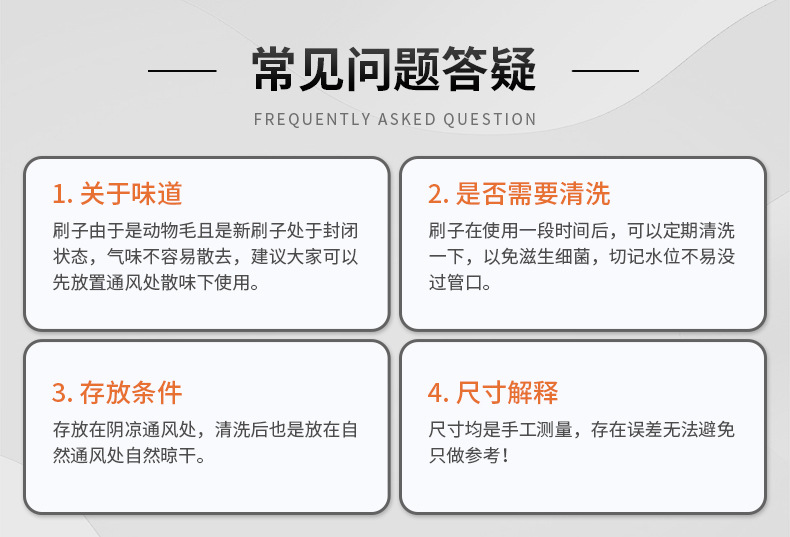 常见问题答疑

FREQUENTLY ASKED QUESTION

1. 关于味道

刷子由于是动物毛且是新刷子处于封闭状态，气味不容易散去，建议大家可以先放置通风处散味下使用。

2. 是否需要清洗

刷子在使用一段时间后，可以定期清洗一下，以免滋生细菌，切记水位不易没过管口。

3. 存放条件

存放在阴凉通风处，清洗后也是放在自然通风处自然晾干。

4. 尺寸解释

尺寸均是手工测量，存在误差无法避免只做参考！